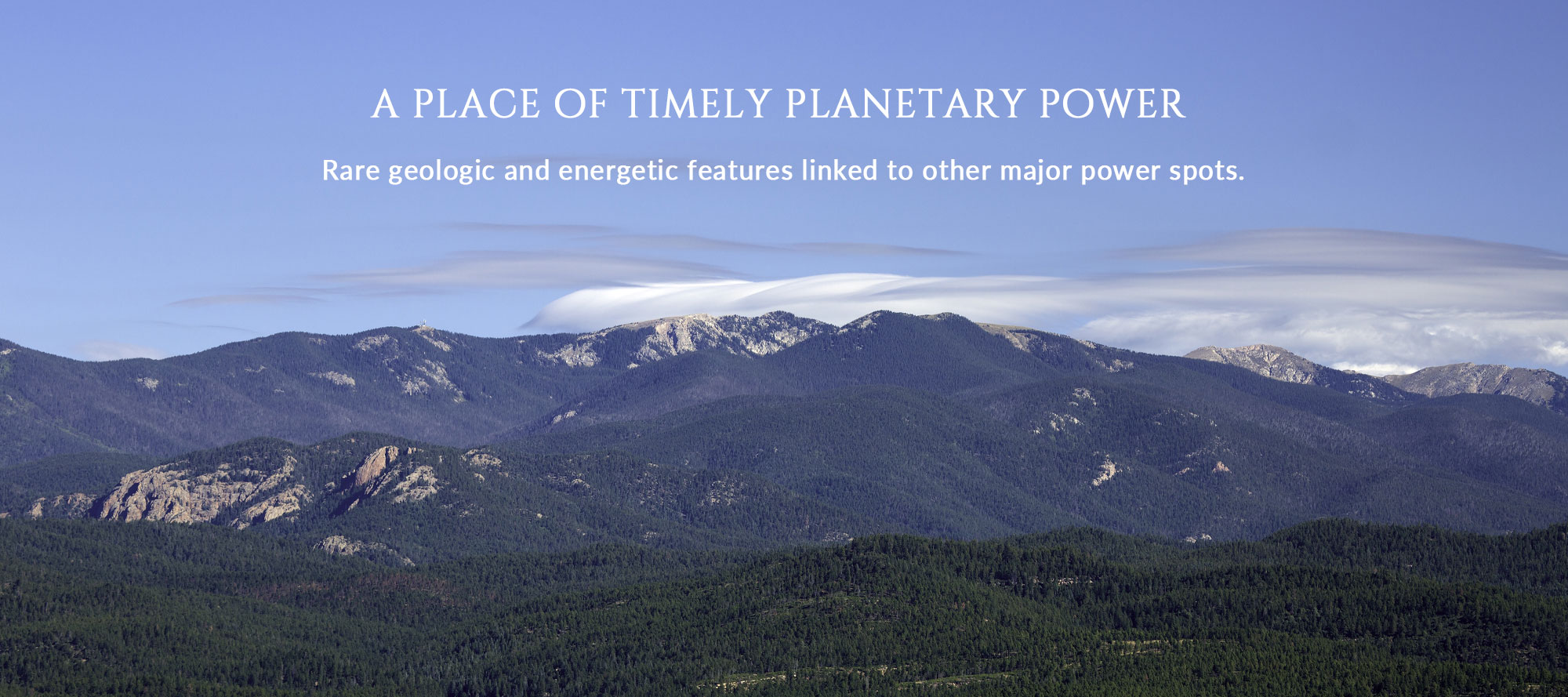 A PLACE OF TIMELY PLANETARY POWER

Rare geologic and energetic features linked to other major power spots.